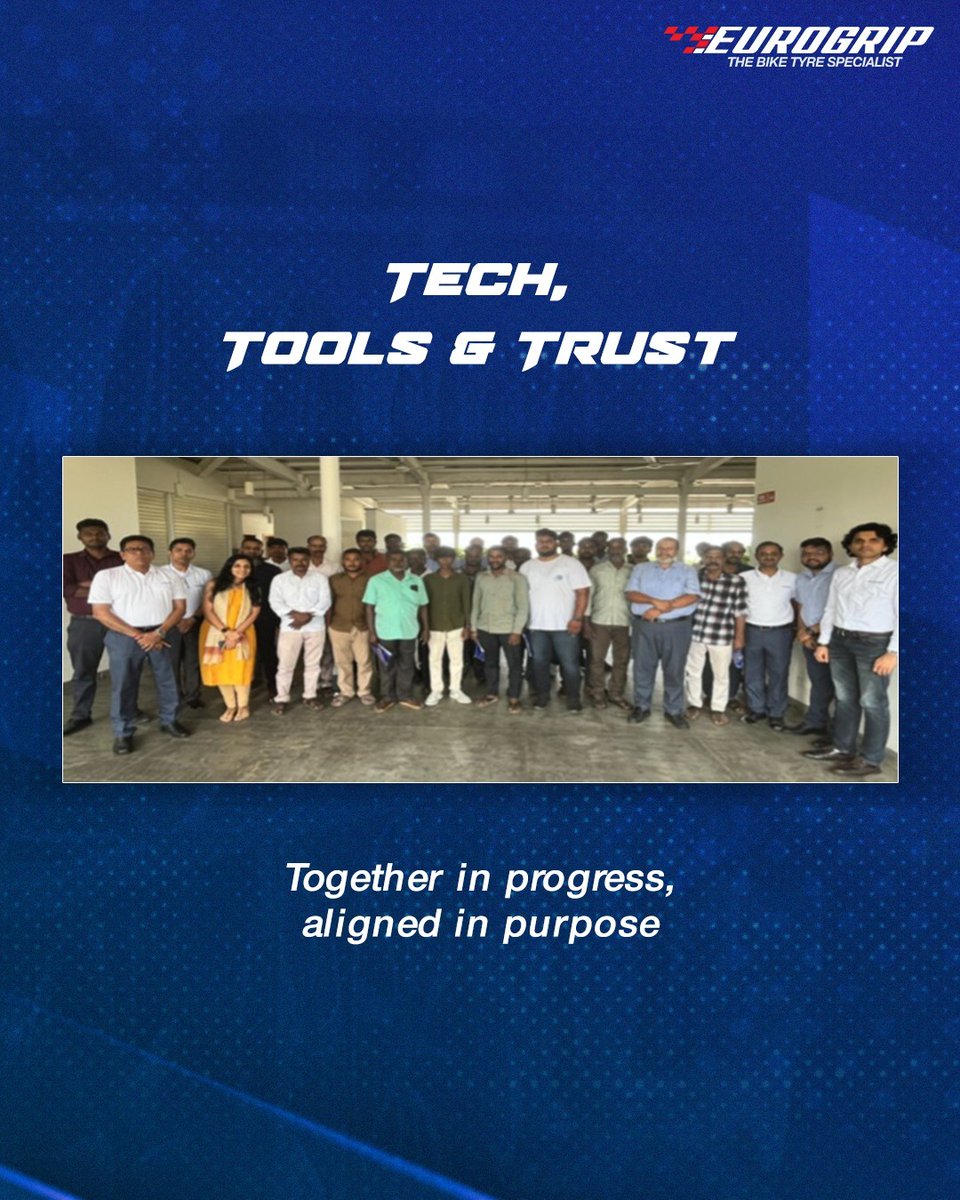 EUROGRIP
THE BIKE TYRE SPECIALIST

TECH,
TOOLS & TRUST

Together in progress,
aligned in purpose